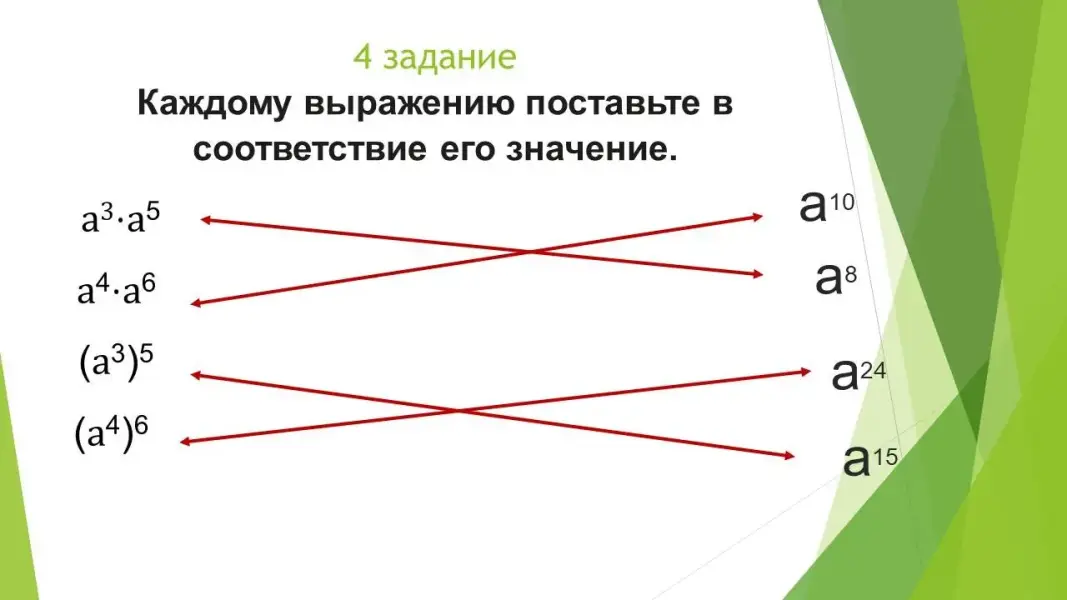 4 задание

Каждому выражению поставьте в соответствие его значение.

$a^3 \cdot a^5$

$a^4 \cdot a^6$

$(a^3)^5$

$(a^4)^6$

$a^{10}$

$a^8$

$a^{24}$

$a^{15}$